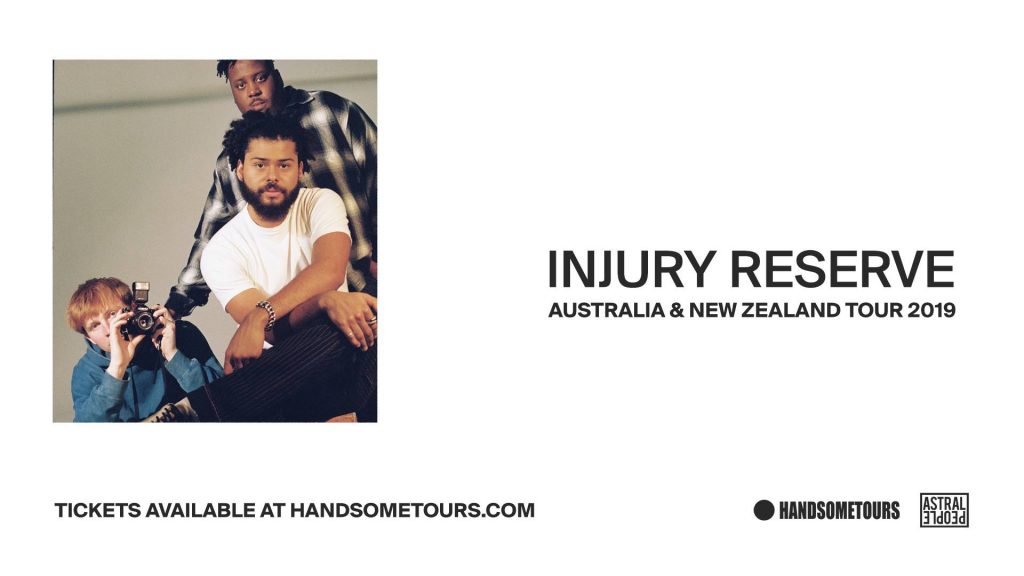 INJURY RESERVE
AUSTRALIA & NEW ZEALAND TOUR 2019

TICKETS AVAILABLE AT HANDSOMETOURS.COM

HANDSOMETOURS

ASTRAL PEOPLE